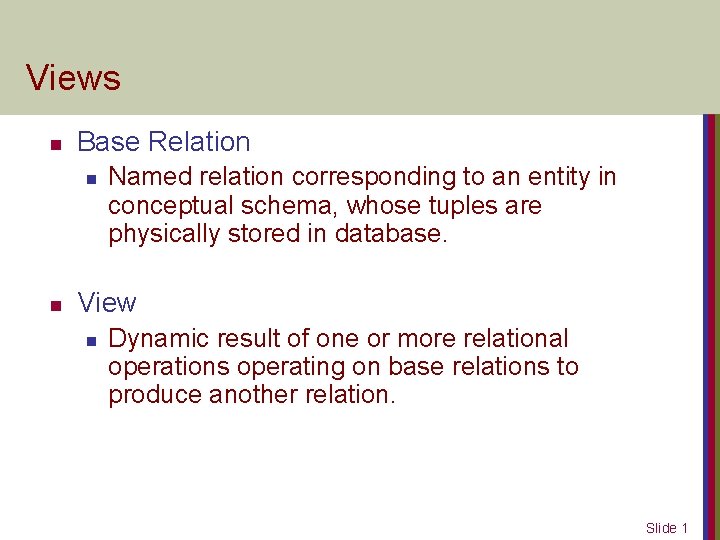 Views

Base Relation

Named relation corresponding to an entity in conceptual schema, whose tuples are physically stored in database.

View

Dynamic result of one or more relational operations operating on base relations to produce another relation.

Slide 1